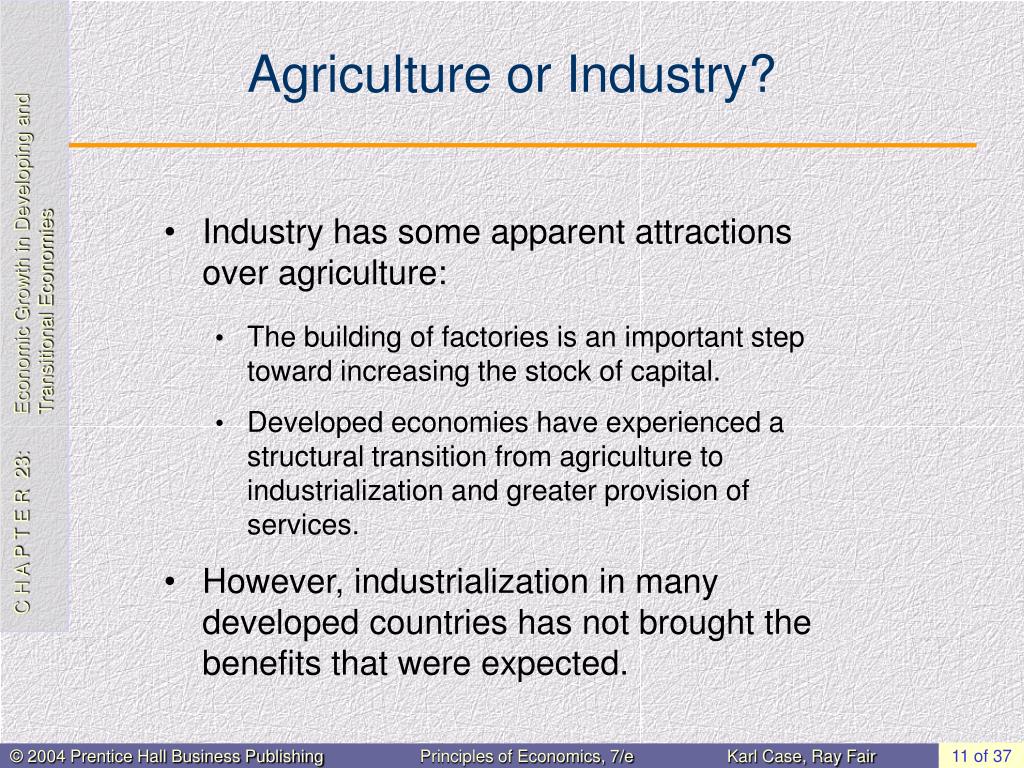 C H A P T E R 23: Economic Growth in Developing and Transitional Economies

Agriculture or Industry?

• Industry has some apparent attractions over agriculture:

• The building of factories is an important step toward increasing the stock of capital.

• Developed economies have experienced a structural transition from agriculture to industrialization and greater provision of services.

• However, industrialization in many developed countries has not brought the benefits that were expected.

© 2004 Prentice Hall Business Publishing Principles of Economics, 7/e Karl Case, Ray Fair 11 of 37